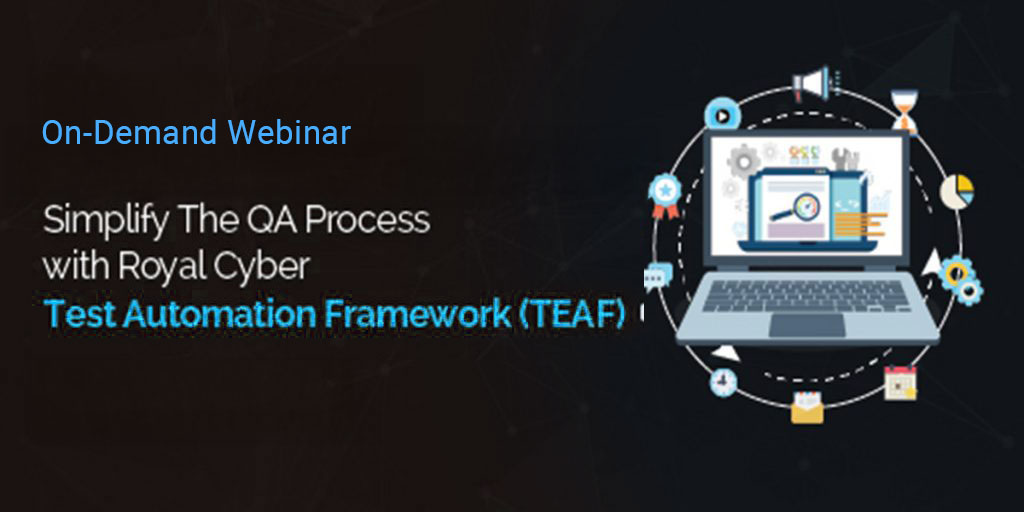 On-Demand Webinar

Simplify The QA Process with Royal Cyber Test Automation Framework (TEAF)